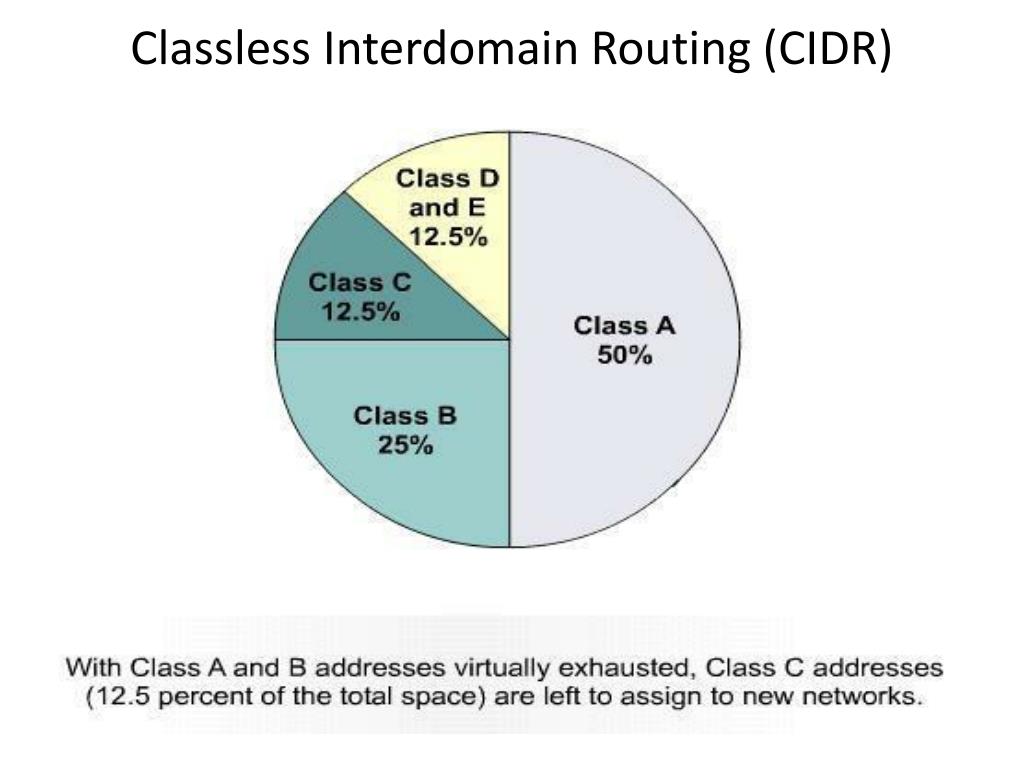 Classless Interdomain Routing (CIDR)

Class D and E 12.5%

Class C 12.5%

Class A 50%

Class B 25%

With Class A and B addresses virtually exhausted, Class C addresses (12.5 percent of the total space) are left to assign to new networks.